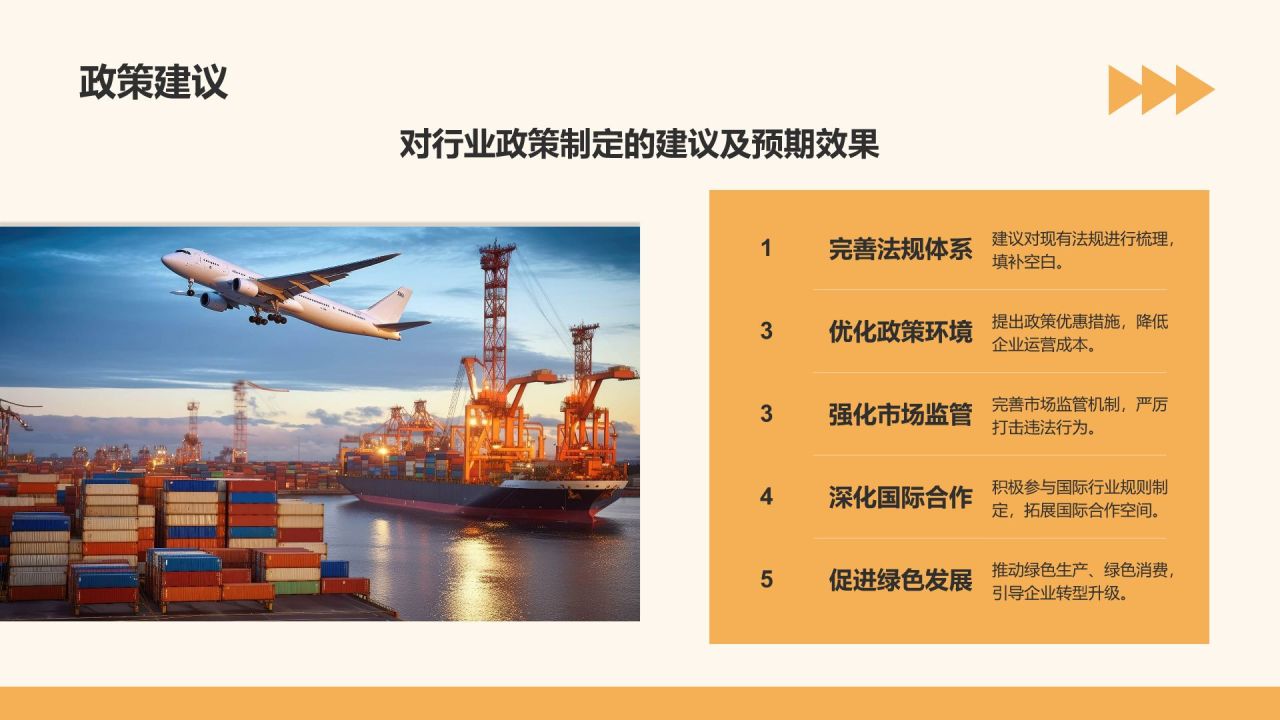 政策建议

对行业政策制定的建议及预期效果

1 完善法规体系 建议对现有法规进行梳理，填补空白。

3 优化政策环境 提出政策优惠措施，降低企业运营成本。

3 强化市场监管 完善市场监管机制，严厉打击违法行为。

4 深化国际合作 积极参与国际行业规则制定，拓展国际合作空间。

5 促进绿色发展 推动绿色生产、绿色消费，引导企业转型升级。